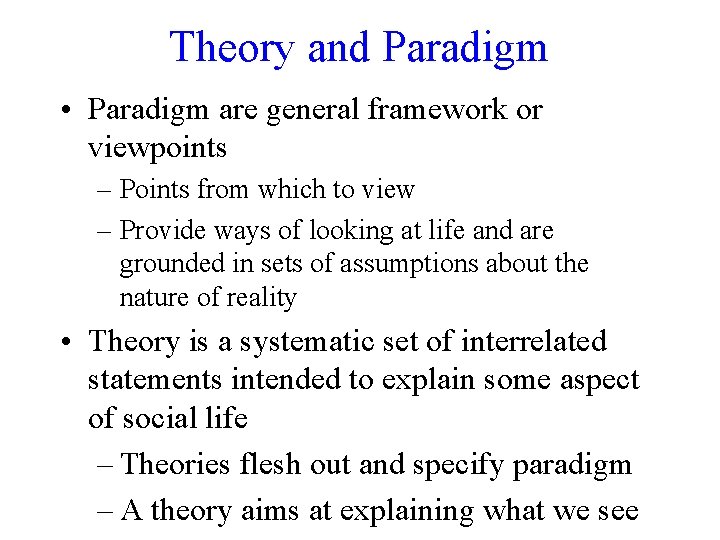 Theory and Paradigm

• Paradigm are general framework or viewpoints
 – Points from which to view
 – Provide ways of looking at life and are grounded in sets of assumptions about the nature of reality

• Theory is a systematic set of interrelated statements intended to explain some aspect of social life
 – Theories flesh out and specify paradigm
 – A theory aims at explaining what we see